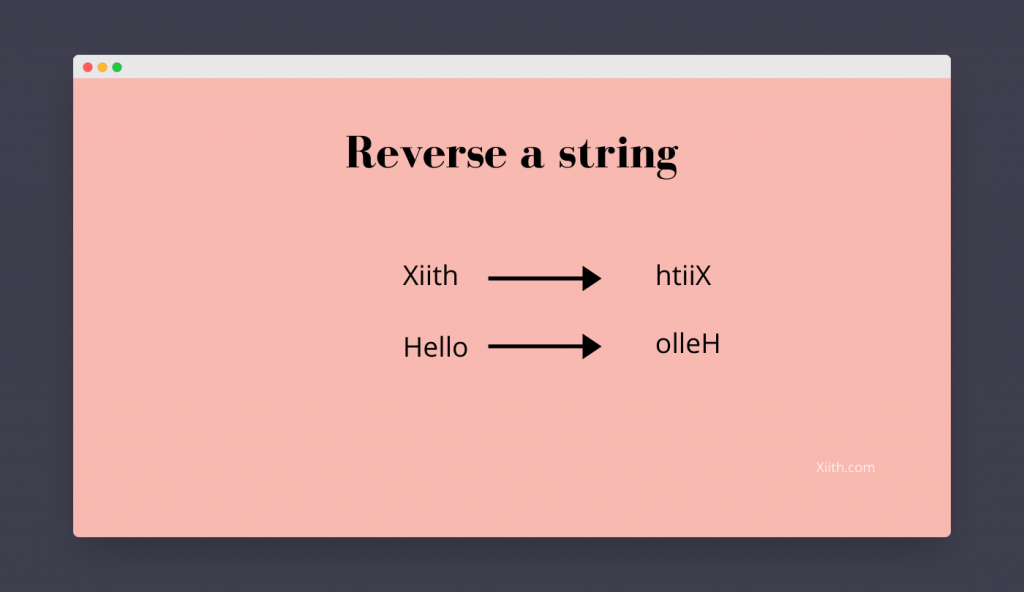 Reverse a string

Xiith → htiiX

Hello → olleH

Xiith.com